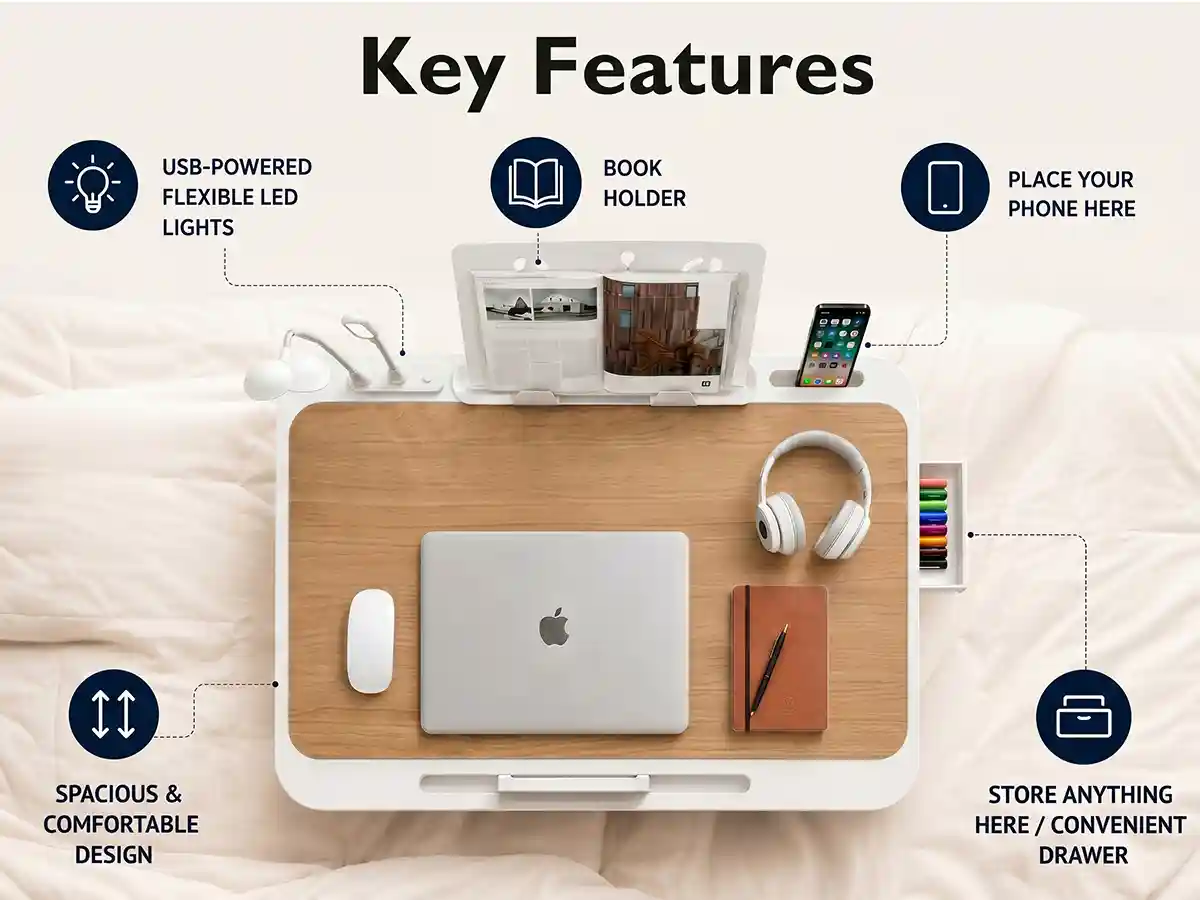 Key Features

USB-POWERED
FLEXIBLE LED
LIGHTS

BOOK
HOLDER

PLACE YOUR
PHONE HERE

SPACIOUS &
COMFORTABLE
DESIGN

STORE ANYTHING
HERE / CONVENIENT
DRAWER